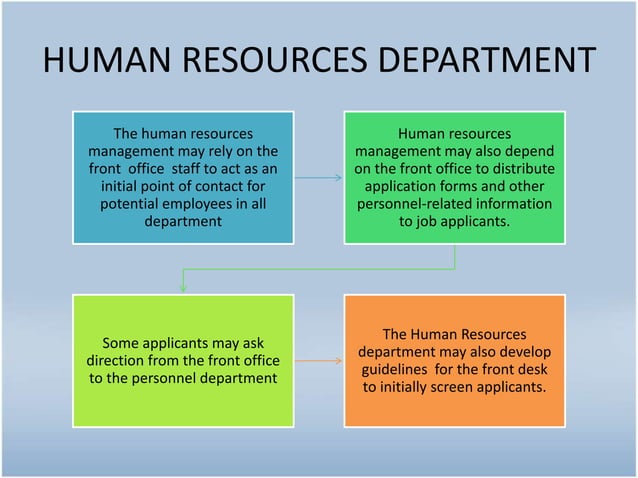 HUMAN RESOURCES DEPARTMENT

The human resources management may rely on the front office staff to act as an initial point of contact for potential employees in all department

Human resources management may also depend on the front office to distribute application forms and other personnel-related information to job applicants.

Some applicants may ask direction from the front office to the personnel department

The Human Resources department may also develop guidelines for the front desk to initially screen applicants.